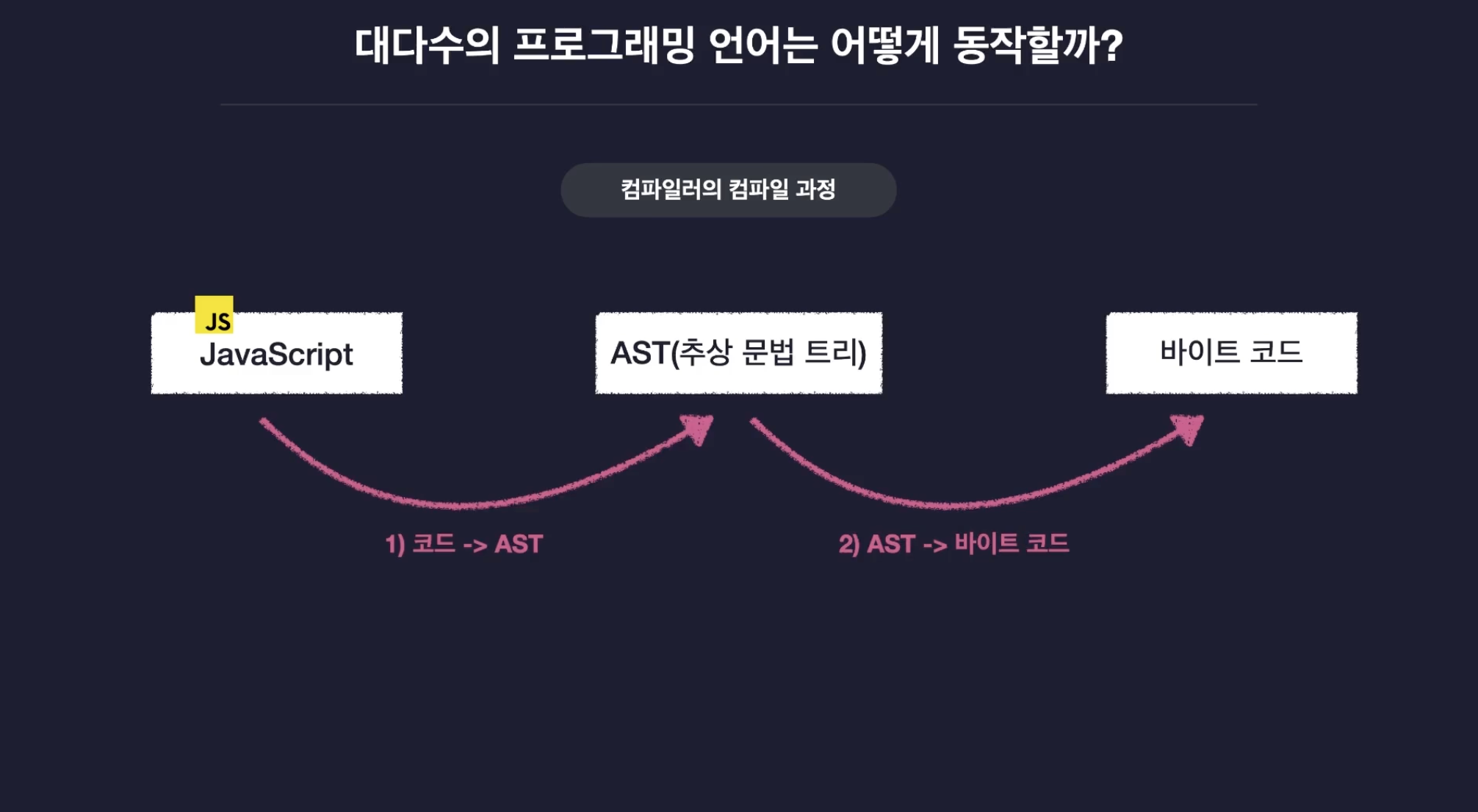 대다수의 프로그래밍 언어는 어떻게 동작할까?

컴파일러의 컴파일 과정

JS
JavaScript

AST(추상 문법 트리)

바이트 코드

1) 코드 -> AST

2) AST -> 바이트 코드